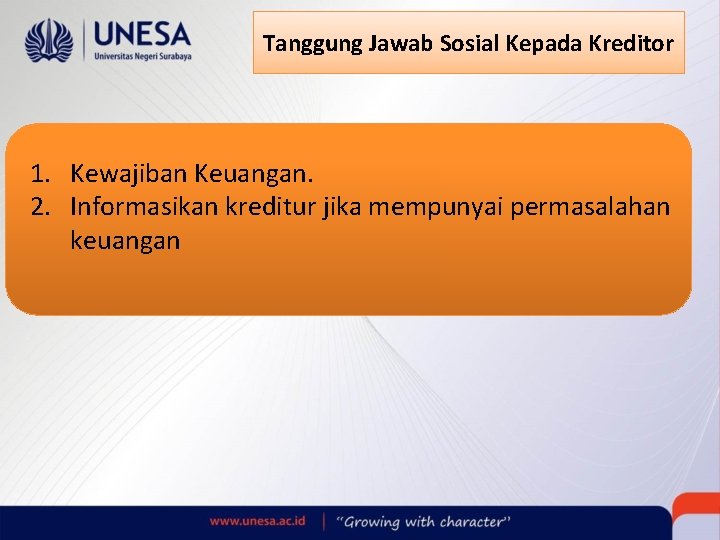 UNESA
Universitas Negeri Surabaya

Tanggung Jawab Sosial Kepada Kreditor

1. Kewajiban Keuangan.
2. Informasikan kreditur jika mempunyai permasalahan keuangan

www.unesa.ac.id | "Growing with character"